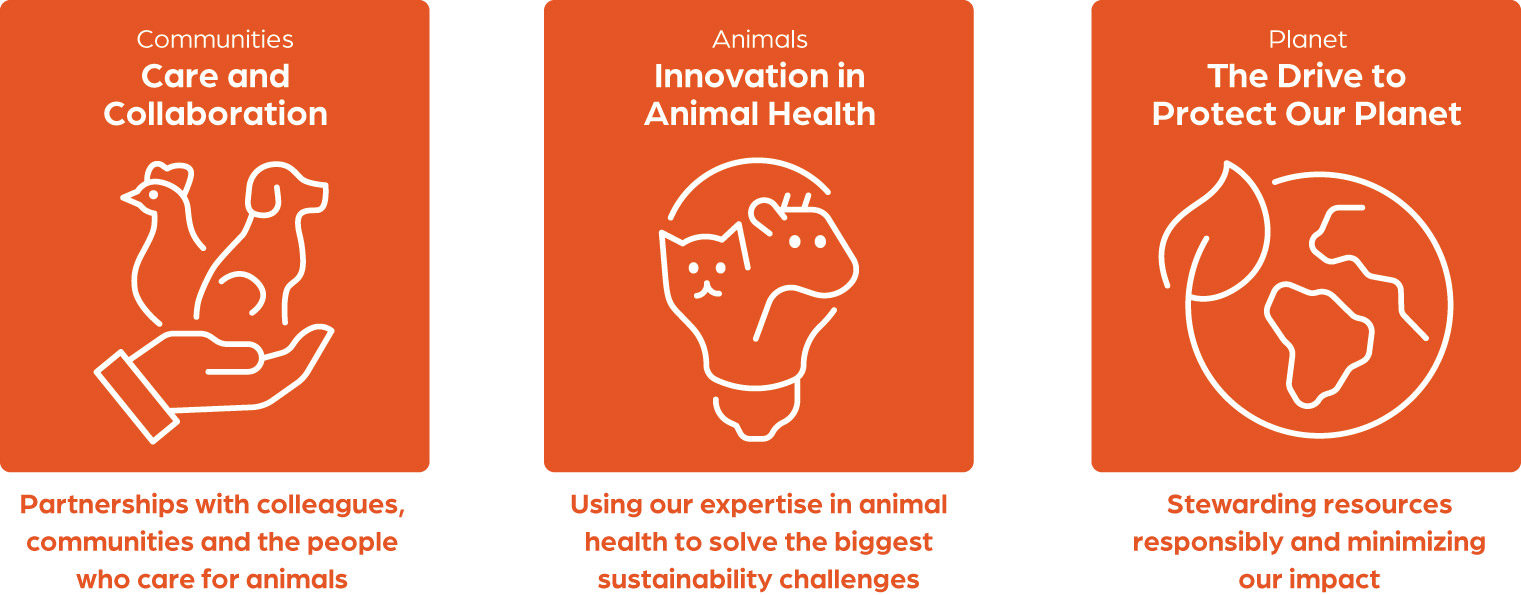 Communities
Care and Collaboration

Partnerships with colleagues, communities and the people who care for animals

Animals
Innovation in Animal Health

Using our expertise in animal health to solve the biggest sustainability challenges

Planet
The Drive to Protect Our Planet

Stewarding resources responsibly and minimizing our impact